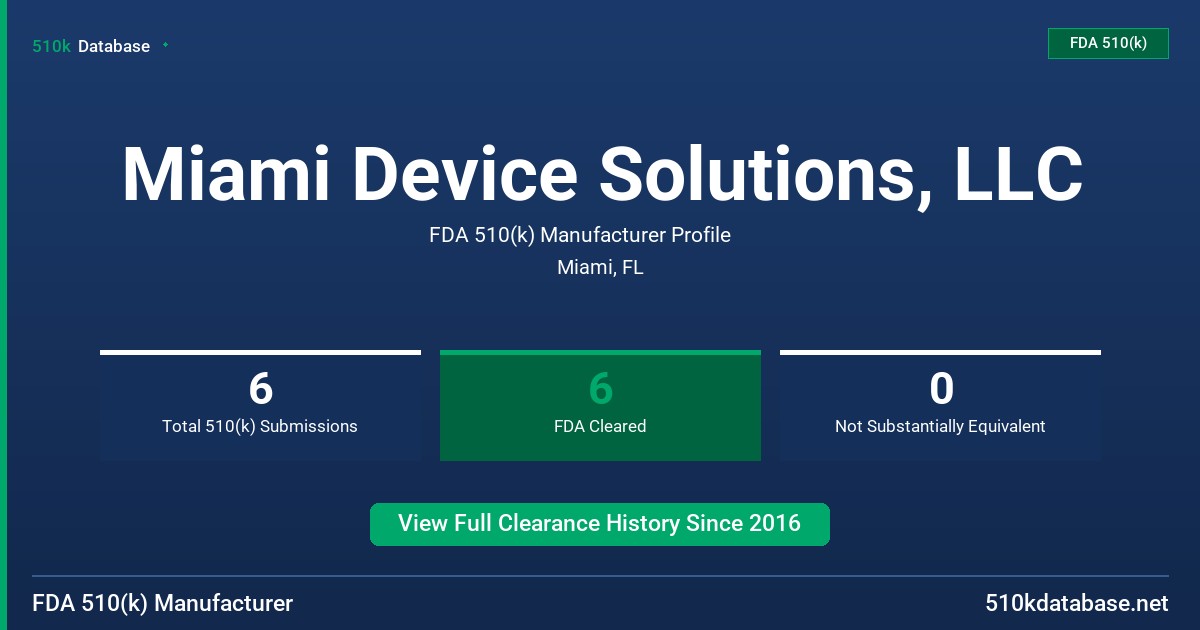 510k Database

FDA 510(k)

Miami Device Solutions, LLC

FDA 510(k) Manufacturer Profile

Miami, FL

6
Total 510(k) Submissions

6
FDA Cleared

0
Not Substantially Equivalent

View Full Clearance History Since 2016

FDA 510(k) Manufacturer

510kdatabase.net